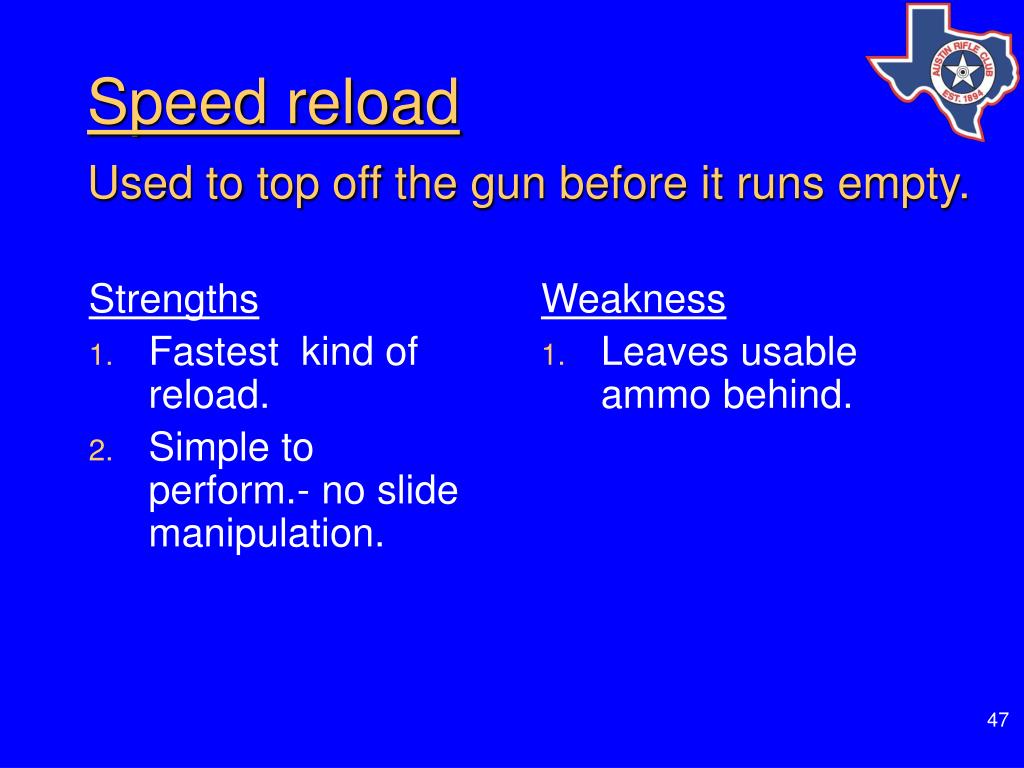 AUSTIN RIFLE CLUB
EST. 1894

Speed reload

Used to top off the gun before it runs empty.

Strengths
1. Fastest kind of reload.
2. Simple to perform.- no slide manipulation.

Weakness
1. Leaves usable ammo behind.

47